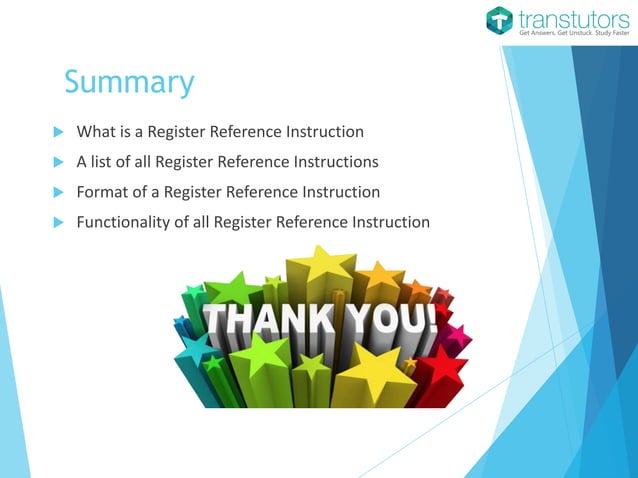 transtutors
Get Answers. Get Unstuck. Study Faster

Summary

What is a Register Reference Instruction

A list of all Register Reference Instructions

Format of a Register Reference Instruction

Functionality of all Register Reference Instruction

THANK YOU!